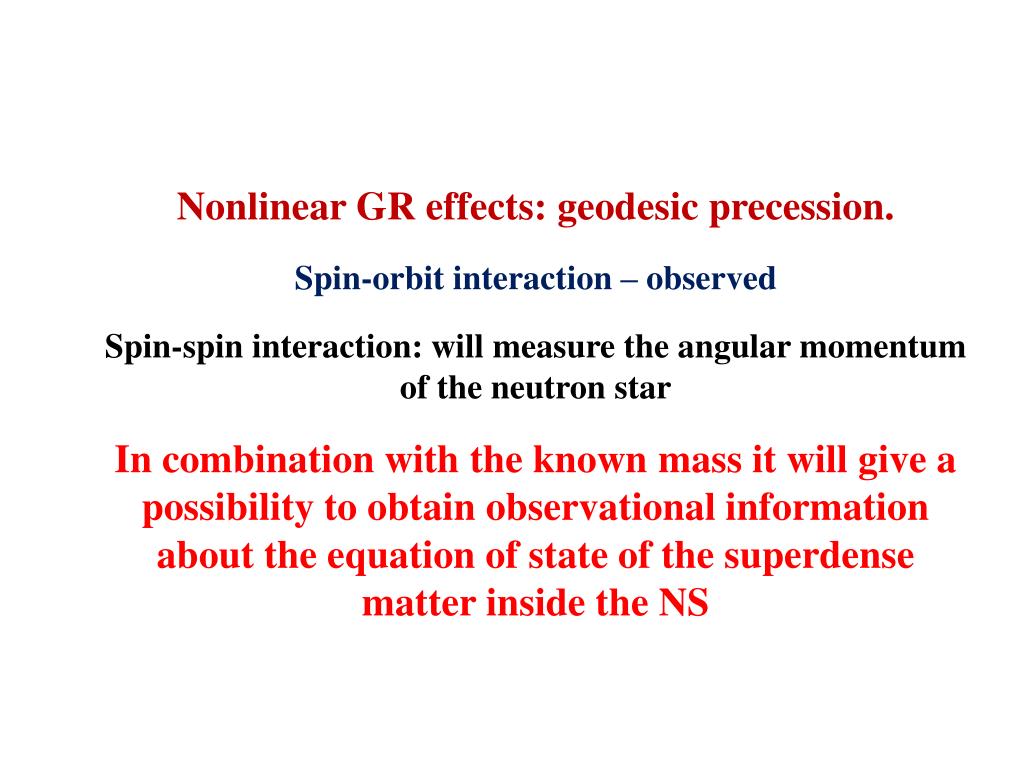 Nonlinear GR effects: geodesic precession.

Spin-orbit interaction – observed

Spin-spin interaction: will measure the angular momentum of the neutron star

In combination with the known mass it will give a possibility to obtain observational information about the equation of state of the superdense matter inside the NS